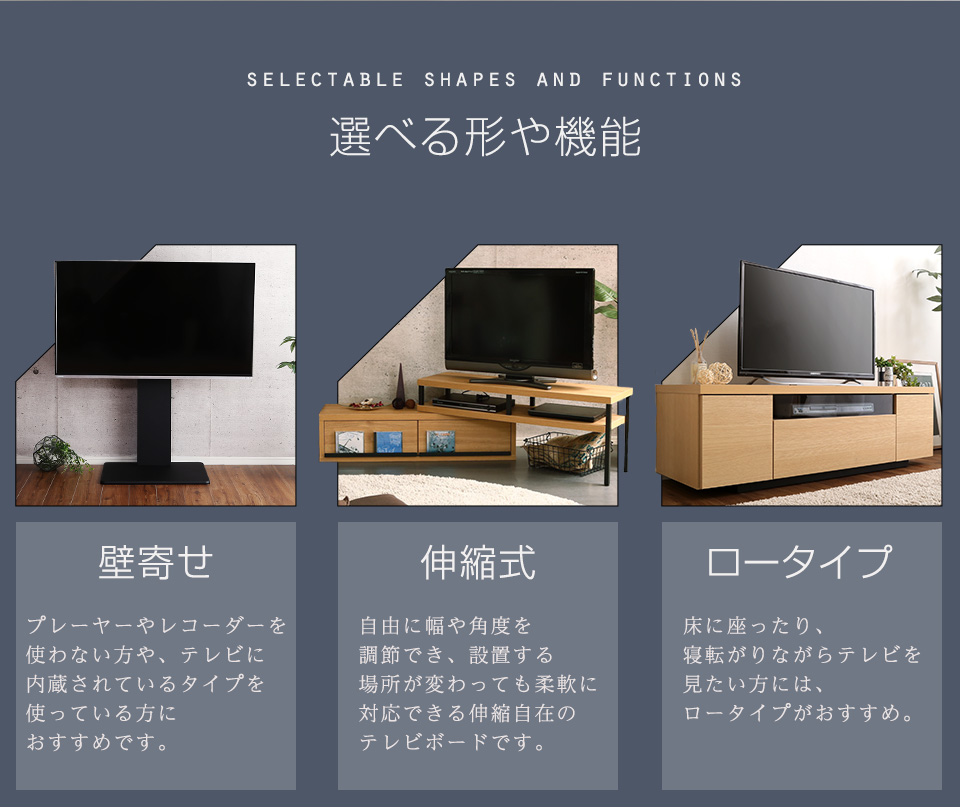 SELECTABLE SHAPES AND FUNCTIONS

選べる形や機能

壁寄せ

プレーヤーやレコーダーを使わない方や、テレビに内蔵されているタイプを使っている方におすすめです。

伸縮式

自由に幅や角度を調節でき、設置する場所が変わっても柔軟に対応できる伸縮自在のテレビボードです。

ロータイプ

床に座ったり、寝転がりながらテレビを見たい方には、ロータイプがおすすめ。